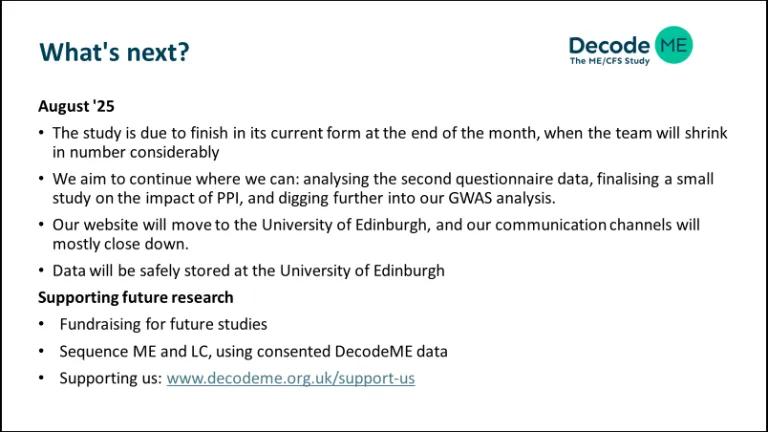 What's next?

Decode ME
The ME/CFS Study

August '25

• The study is due to finish in its current form at the end of the month, when the team will shrink in number considerably

• We aim to continue where we can: analysing the second questionnaire data, finalising a small study on the impact of PPI, and digging further into our GWAS analysis.

• Our website will move to the University of Edinburgh, and our communication channels will mostly close down.

• Data will be safely stored at the University of Edinburgh

Supporting future research

• Fundraising for future studies

• Sequence ME and LC, using consented DecodeME data

• Supporting us: www.decodeme.org.uk/support-us